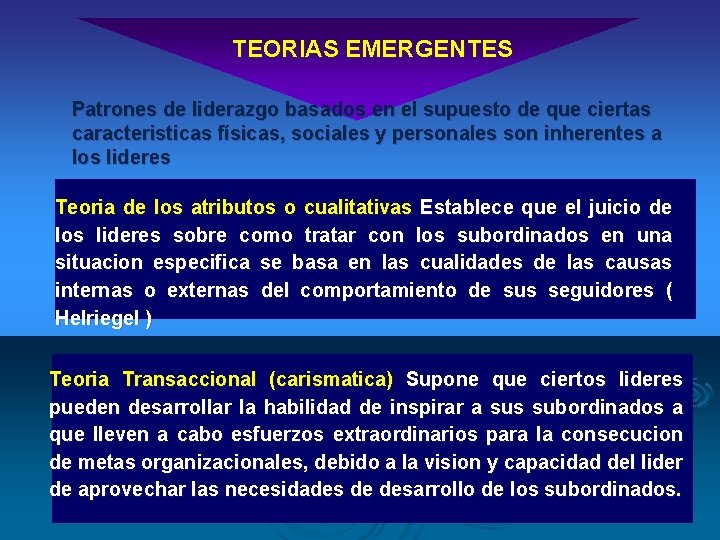 TEORIAS EMERGENTES

Patrones de liderazgo basados en el supuesto de que ciertas caracteristicas físicas, sociales y personales son inherentes a los lideres

Teoria de los atributos o cualitativas Establece que el juicio de los lideres sobre como tratar con los subordinados en una situacion especifica se basa en las cualidades de las causas internas o externas del comportamiento de sus seguidores ( Helriegel )

Teoria Transaccional (carismatica) Supone que ciertos lideres pueden desarrollar la habilidad de inspirar a sus subordinados a que lleven a cabo esfuerzos extraordinarios para la consecucion de metas organizacionales, debido a la vision y capacidad del lider de aprovechar las necesidades de desarrollo de los subordinados.